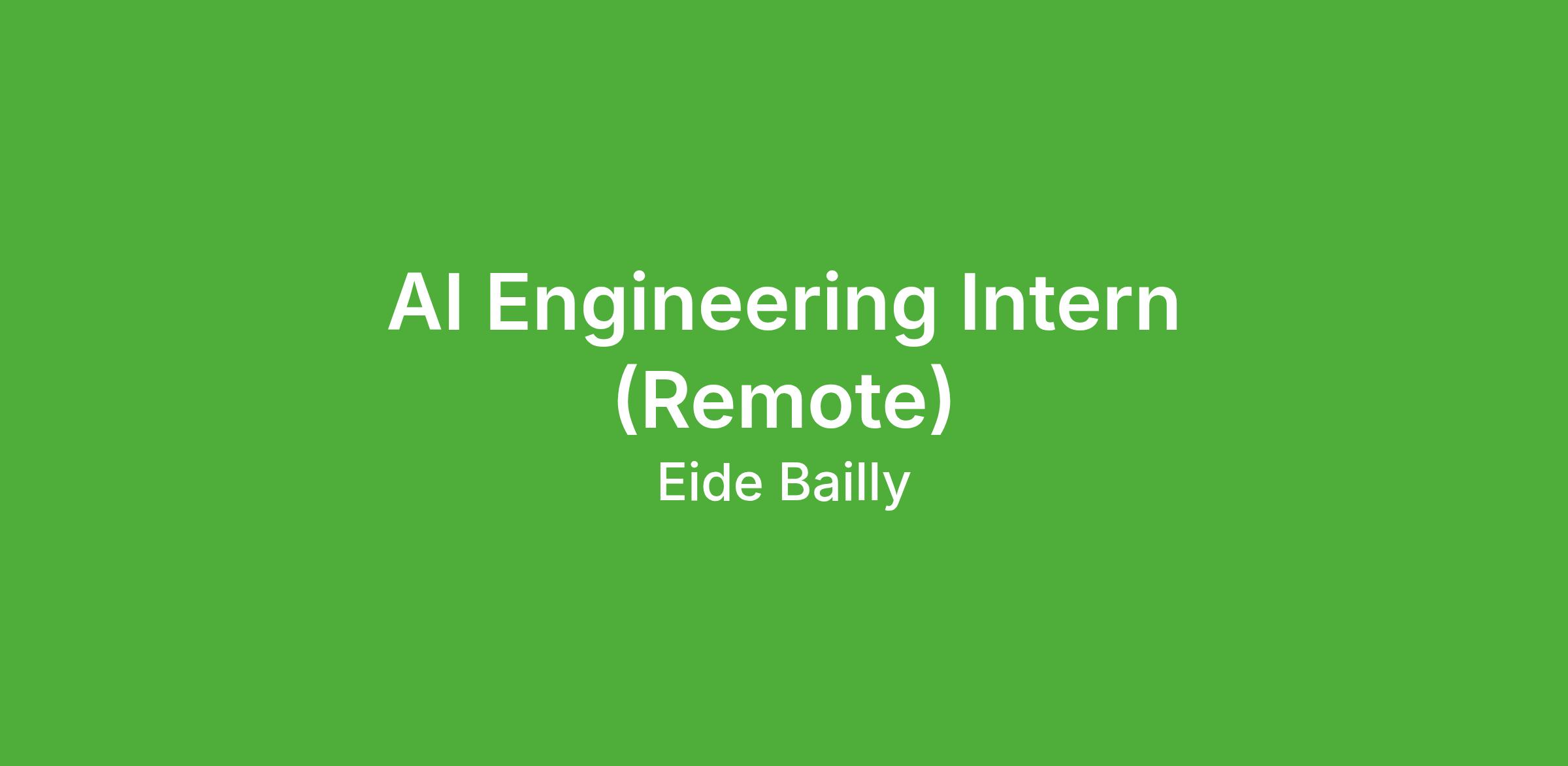 AI Engineering Intern (Remote)

Eide Bailly